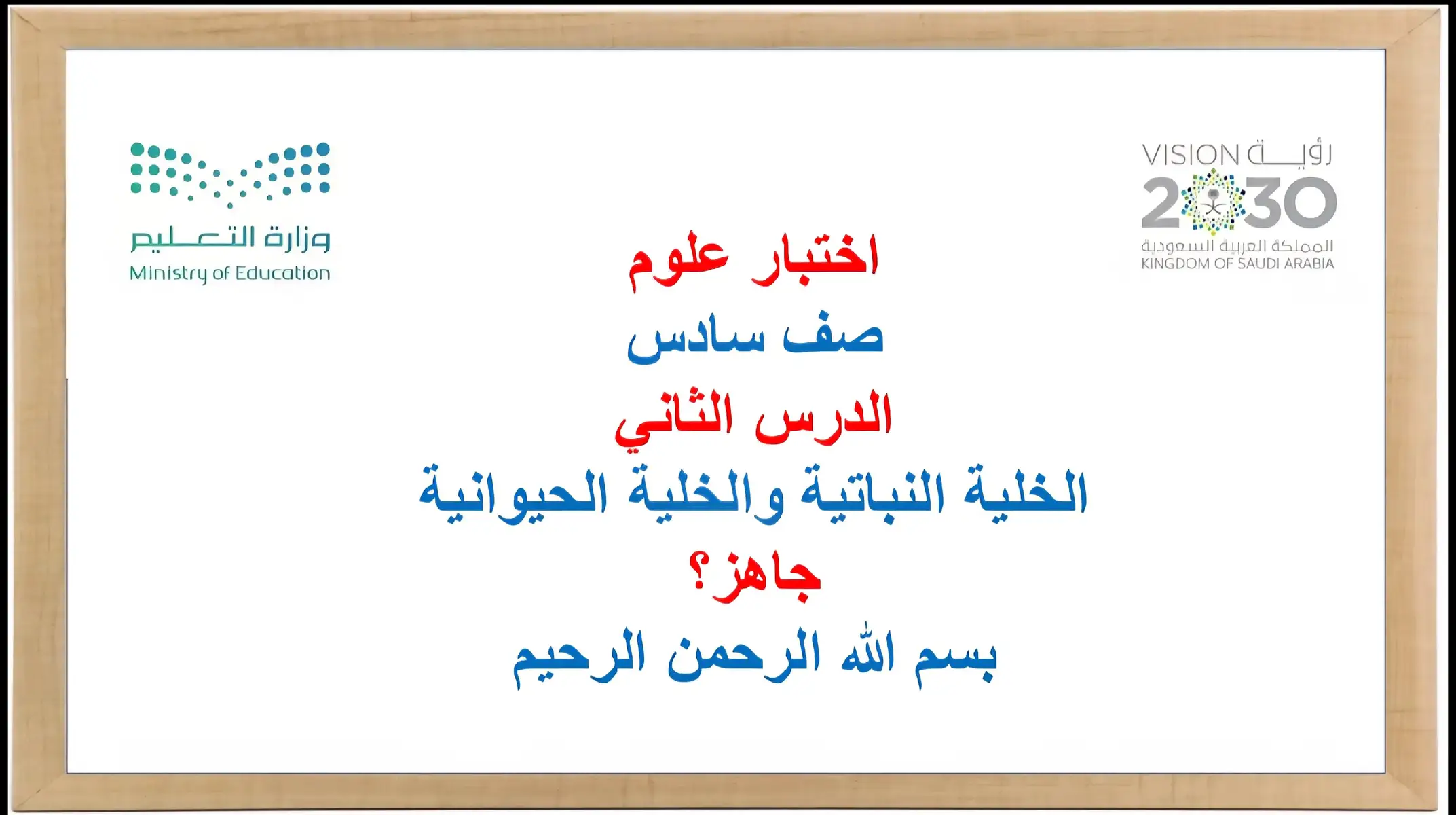 رؤية VISION
2030
المملكة العربية السعودية
KINGDOM OF SAUDI ARABIA

وزارة التعليم
Ministry of Education

اختبار علوم
صف سادس
الدرس الثاني
الخلية النباتية والخلية الحيوانية
جاهز؟
بسم الله الرحمن الرحيم